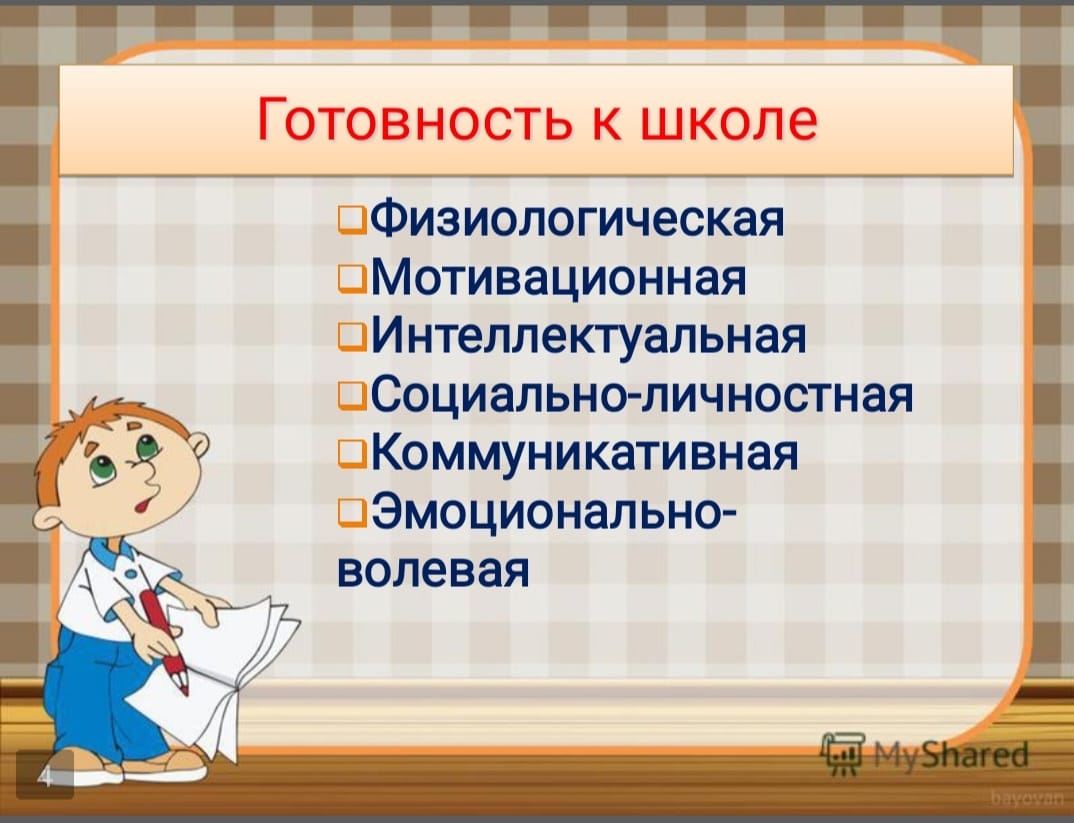 Готовность к школе

❑Физиологическая
❑Мотивационная
❑Интеллектуальная
❑Социально-личностная
❑Коммуникативная
❑Эмоционально-волевая

4

MyShared

bayovan